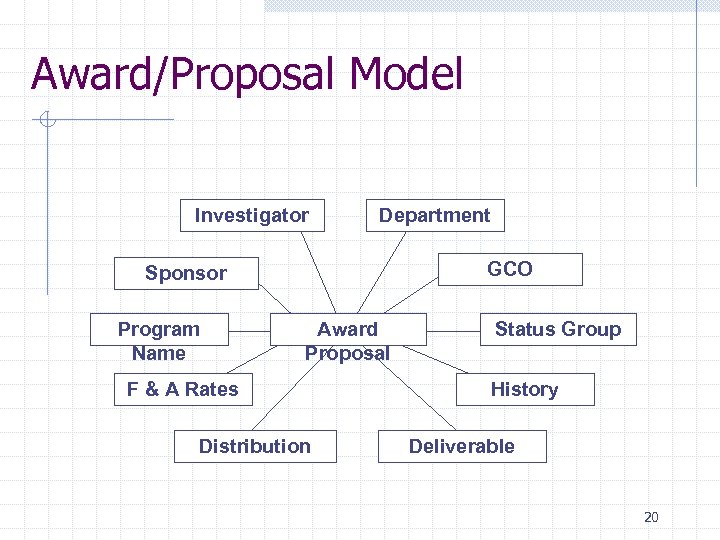 Award/Proposal Model

Investigator

Department

Sponsor

GCO

Program Name

Award Proposal

Status Group

F & A Rates

History

Distribution

Deliverable

20